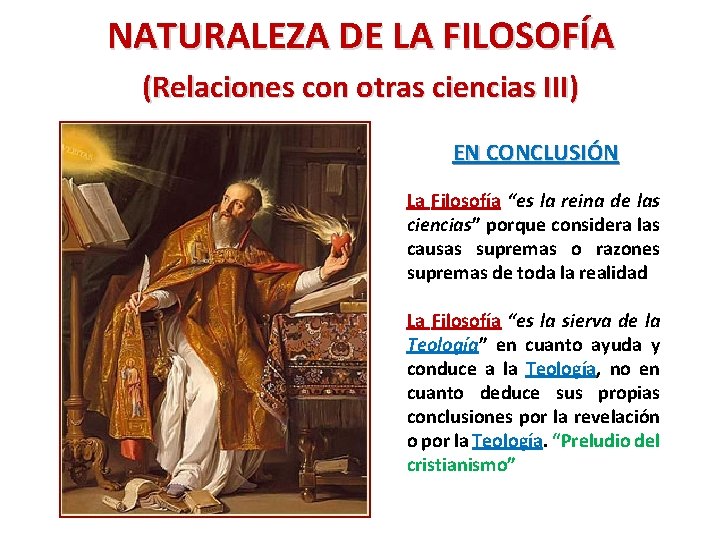 NATURALEZA DE LA FILOSOFÍA
(Relaciones con otras ciencias III)

EN CONCLUSIÓN

La Filosofía "es la reina de las ciencias" porque considera las causas supremas o razones supremas de toda la realidad

La Filosofía "es la sierva de la Teología" en cuanto ayuda y conduce a la Teología, no en cuanto deduce sus propias conclusiones por la revelación o por la Teología. "Preludio del cristianismo"